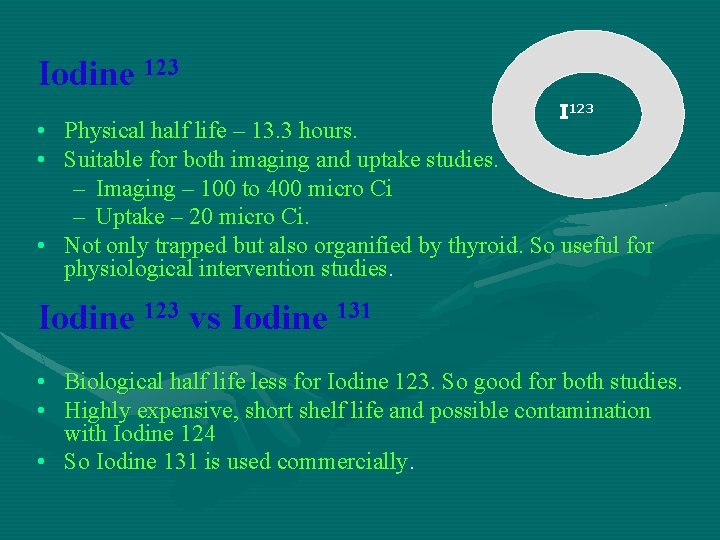 Iodine $^{123}$

$I^{123}$

• Physical half life – 13.3 hours.
• Suitable for both imaging and uptake studies.
– Imaging – 100 to 400 micro Ci
– Uptake – 20 micro Ci.
• Not only trapped but also organified by thyroid. So useful for physiological intervention studies.

Iodine $^{123}$ vs Iodine $^{131}$

• Biological half life less for Iodine 123. So good for both studies.
• Highly expensive, short shelf life and possible contamination with Iodine 124
• So Iodine 131 is used commercially.